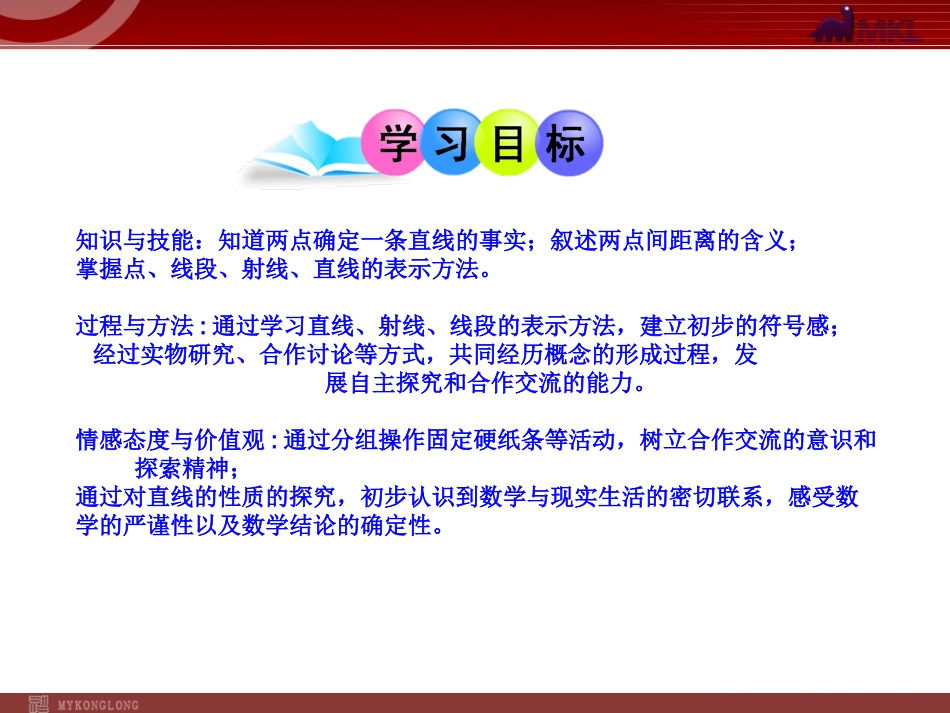 MKL

学习目标

知识与技能：知道两点确定一条直线的事实；叙述两点间距离的含义；掌握点、线段、射线、直线的表示方法。

过程与方法：通过学习直线、射线、线段的表示方法，建立初步的符号感；经过实物研究、合作讨论等方式，共同经历概念的形成过程，发展自主探究和合作交流的能力。

情感态度与价值观：通过分组操作固定硬纸条等活动，树立合作交流的意识和探索精神；
通过对直线的性质的探究，初步认识到数学与现实生活的密切联系，感受数学的严谨性以及数学结论的确定性。

MYKONGLONG